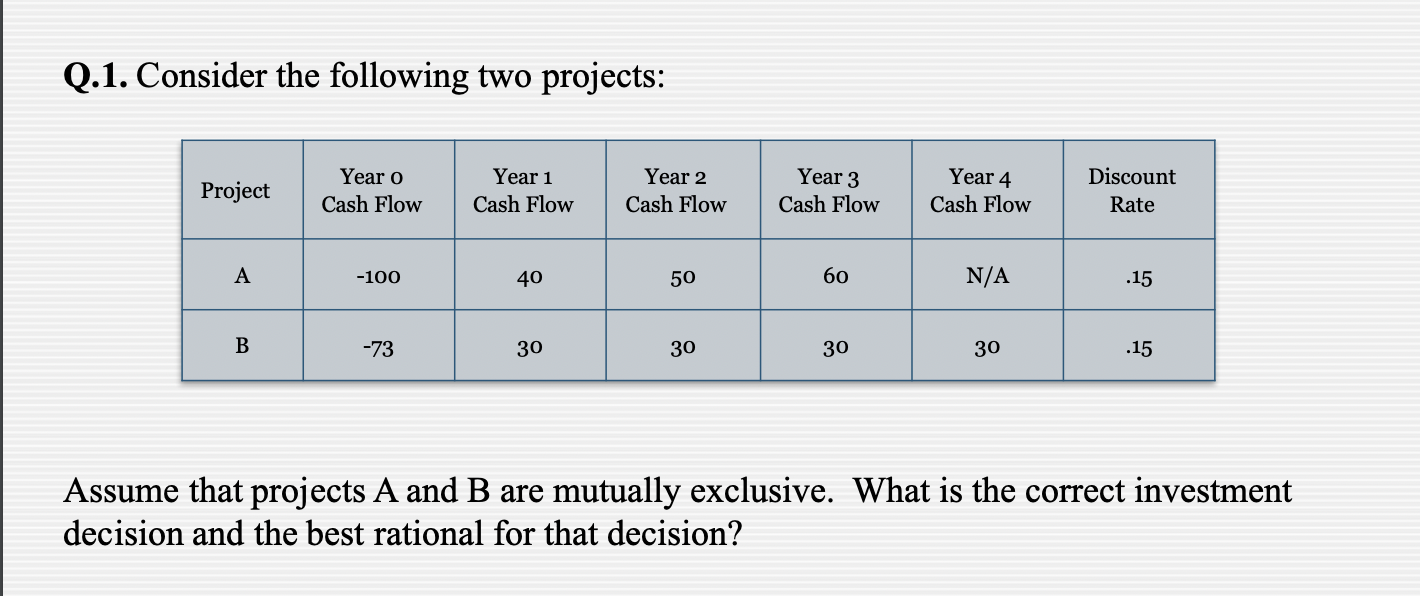 Q.1. Consider the following two projects:

| Project | Year 0 Cash Flow | Year 1 Cash Flow | Year 2 Cash Flow | Year 3 Cash Flow | Year 4 Cash Flow | Discount Rate |
|---|---|---|---|---|---|---|
| A | -100 | 40 | 50 | 60 | N/A | .15 |
| B | -73 | 30 | 30 | 30 | 30 | .15 |

Assume that projects A and B are mutually exclusive. What is the correct investment decision and the best rational for that decision?